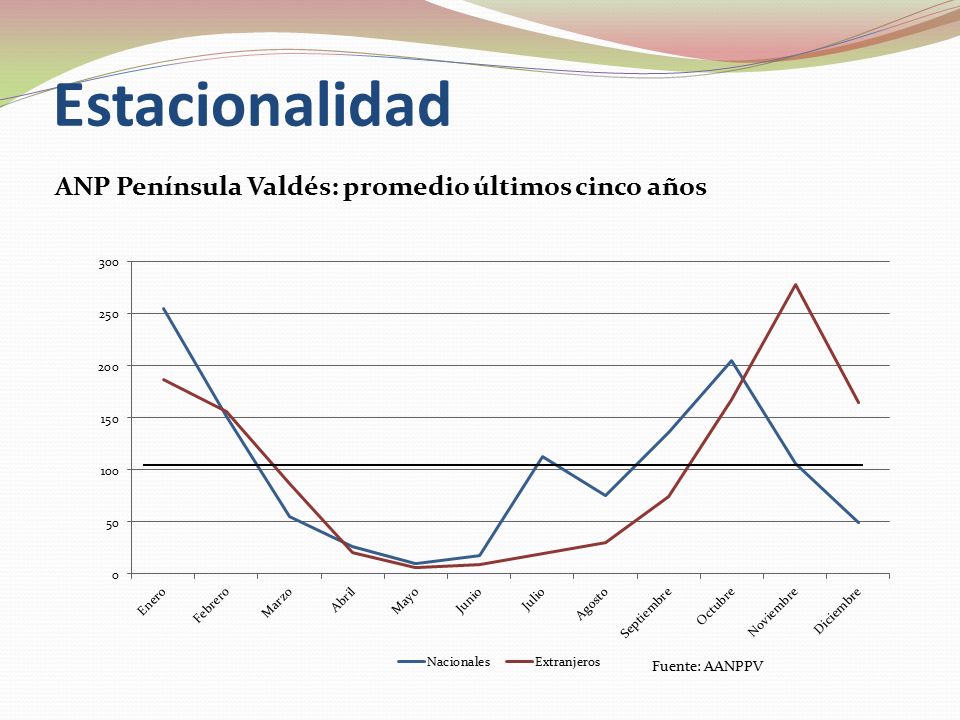 Estacionalidad

ANP Península Valdés: promedio últimos cinco años

300
250
200
150
100
50
0

Enero
Febrero
Marzo
Abril
Mayo
Junio
Julio
Agosto
Septiembre
Octubre
Noviembre
Diciembre

Nacionales
Extranjeros

Fuente: AANPPV